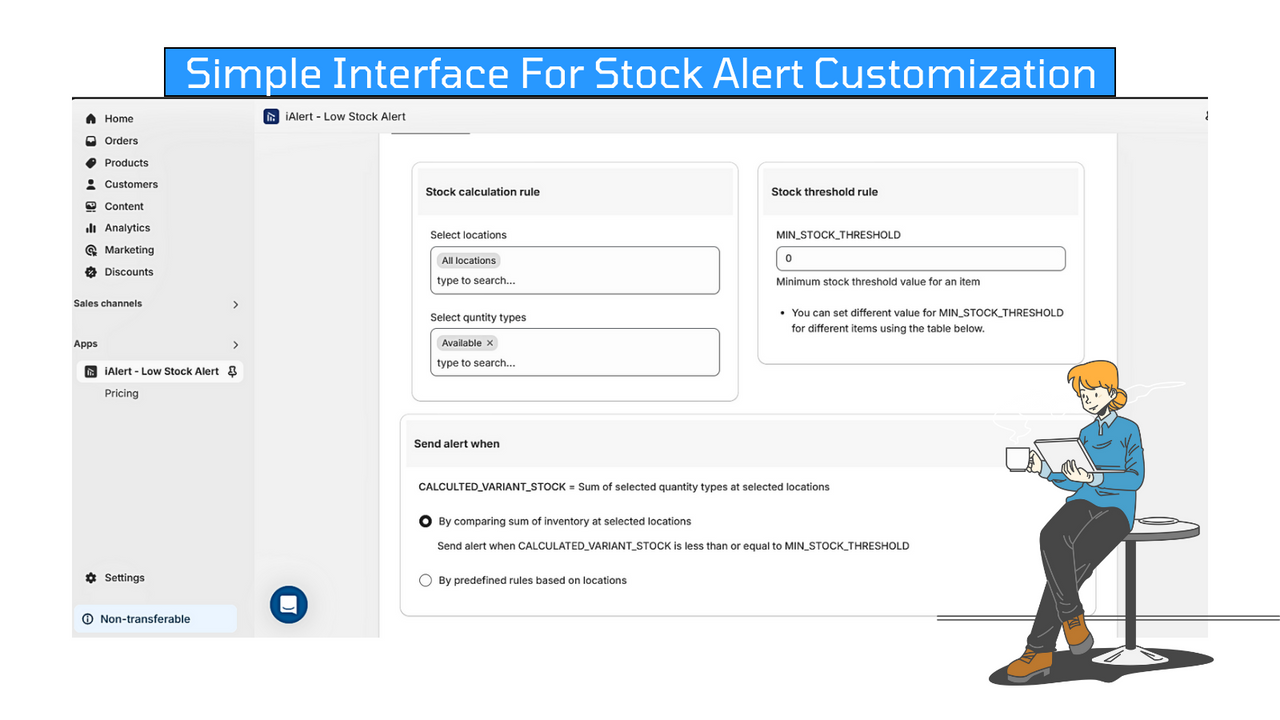 Simple Interface For Stock Alert Customization

Home
Orders
Products
Customers
Content
Analytics
Marketing
Discounts

Sales channels

Apps

iAlert - Low Stock Alert
Pricing

Settings

Non-transferable

iAlert - Low Stock Alert

Stock calculation rule

Select locations
All locations
type to search...

Select quntity types
Available ×
type to search...

Stock threshold rule

MIN_STOCK_THRESHOLD
0
Minimum stock threshold value for an item

• You can set different value for MIN_STOCK_THRESHOLD for different items using the table below.

Send alert when

CALCULTED_VARIANT_STOCK = Sum of selected quantity types at selected locations

By comparing sum of inventory at selected locations

Send alert when CALCULATED_VARIANT_STOCK is less than or equal to MIN_STOCK_THRESHOLD

By predefined rules based on locations